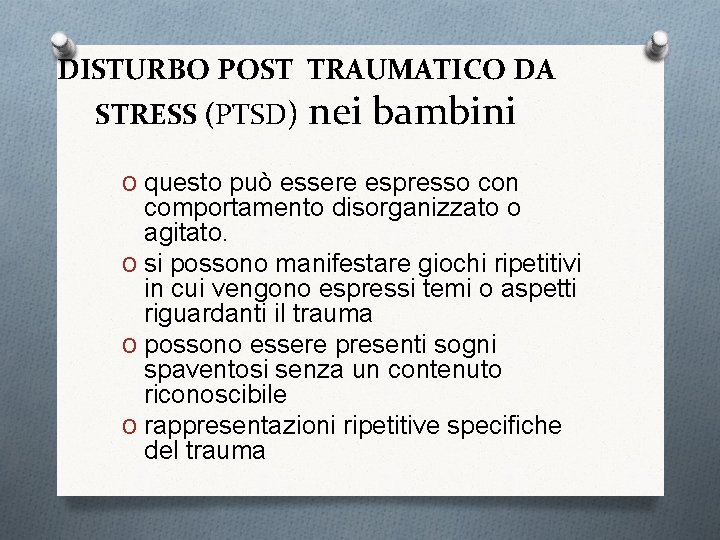 DISTURBO POST TRAUMATICO DA STRESS (PTSD) nei bambini

O questo può essere espresso con comportamento disorganizzato o agitato.
O si possono manifestare giochi ripetitivi in cui vengono espressi temi o aspetti riguardanti il trauma
O possono essere presenti sogni spaventosi senza un contenuto riconoscibile
O rappresentazioni ripetitive specifiche del trauma